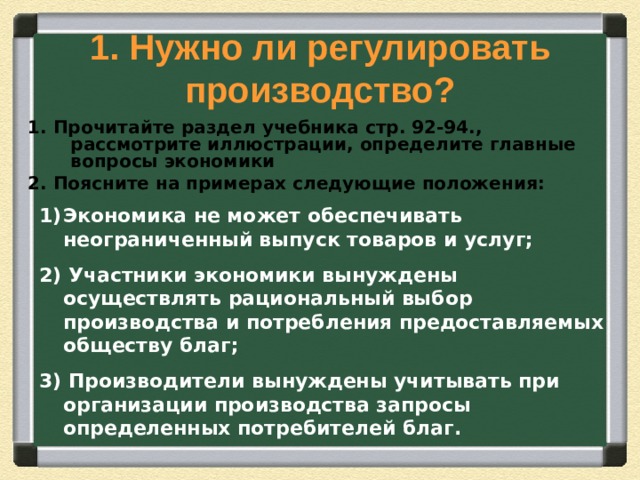 1. Нужно ли регулировать производство?

1. Прочитайте раздел учебника стр. 92-94., рассмотрите иллюстрации, определите главные вопросы экономики

2. Поясните на примерах следующие положения:

1)Экономика не может обеспечивать неограниченный выпуск товаров и услуг;

2) Участники экономики вынуждены осуществлять рациональный выбор производства и потребления предоставляемых обществу благ;

3) Производители вынуждены учитывать при организации производства запросы определенных потребителей благ.